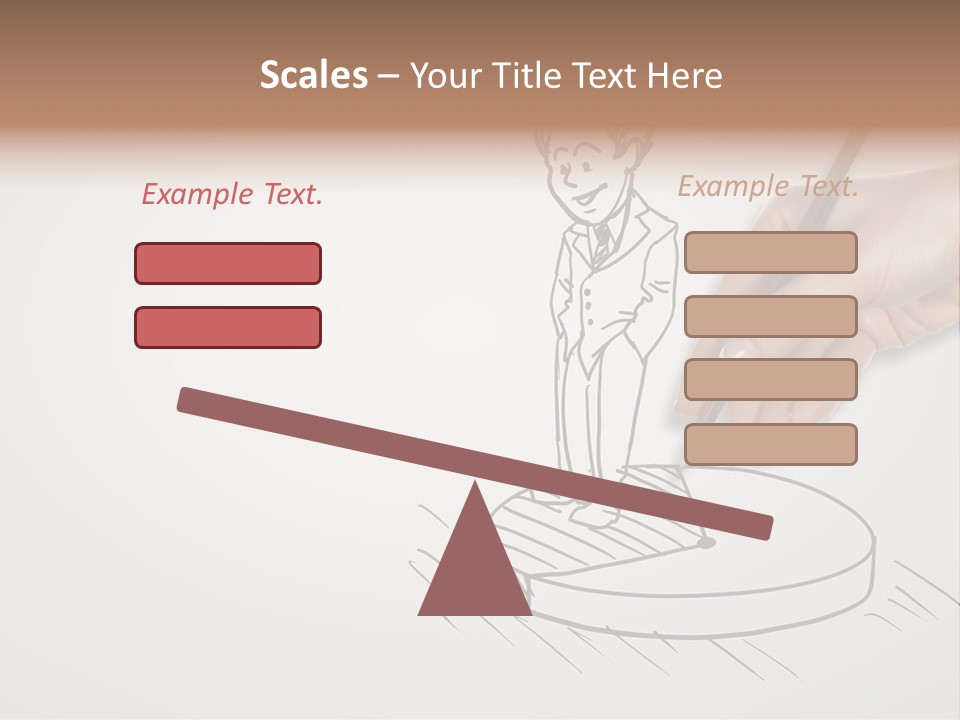 Scales – Your Title Text Here

Example Text.

Example Text.